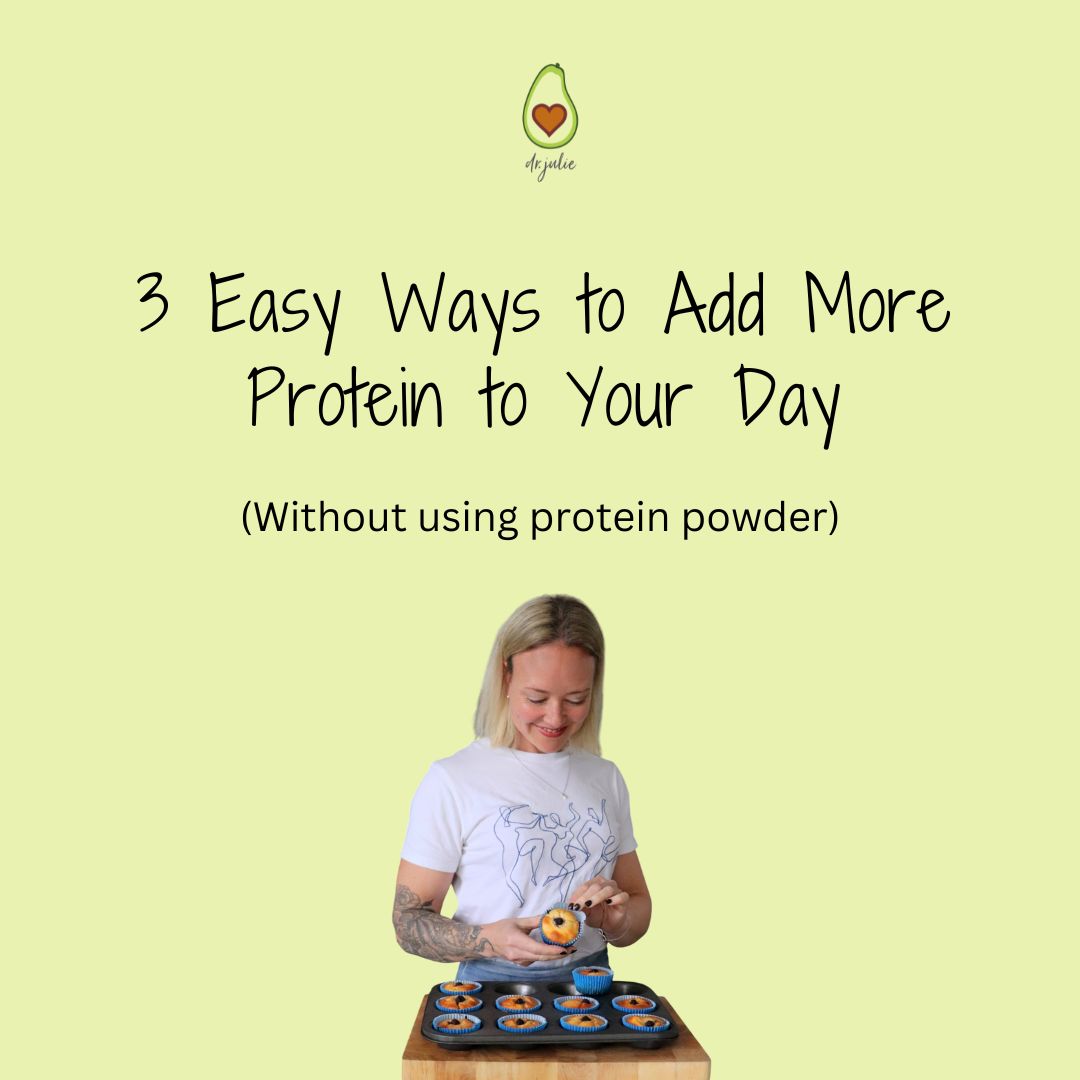 dr.julie

3 Easy Ways to Add More Protein to Your Day

(Without using protein powder)